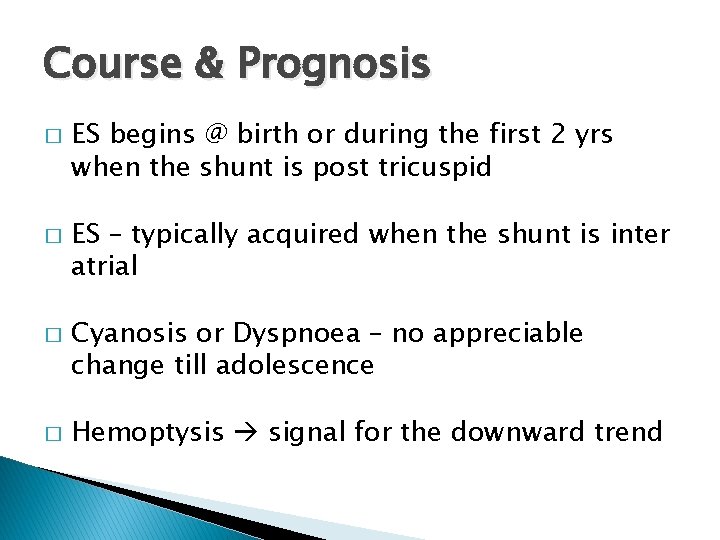 Course & Prognosis

□ ES begins @ birth or during the first 2 yrs when the shunt is post tricuspid

□ ES – typically acquired when the shunt is inter atrial

□ Cyanosis or Dyspnoea – no appreciable change till adolescence

□ Hemoptysis → signal for the downward trend